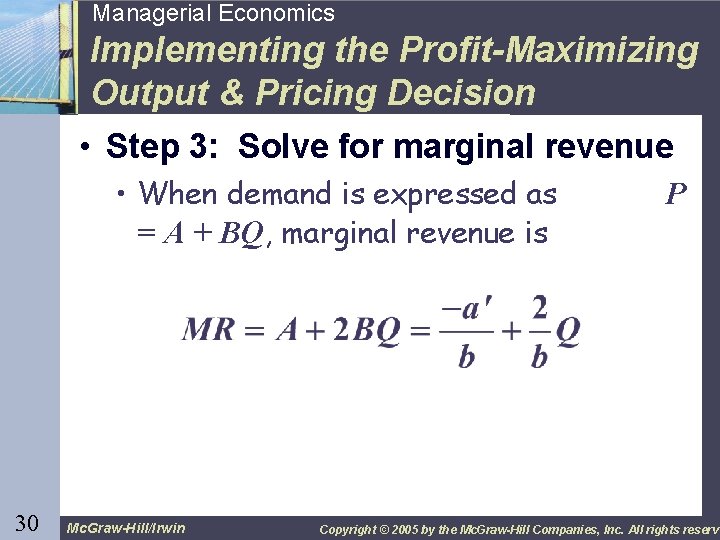 Managerial Economics

Implementing the Profit-Maximizing Output & Pricing Decision

• Step 3: Solve for marginal revenue

• When demand is expressed as $P = A + BQ$, marginal revenue is

$MR = A + 2BQ = \frac{-a'}{b} + \frac{2}{b}Q$

30

McGraw-Hill/Irwin

Copyright © 2005 by the McGraw-Hill Companies, Inc. All rights reserv